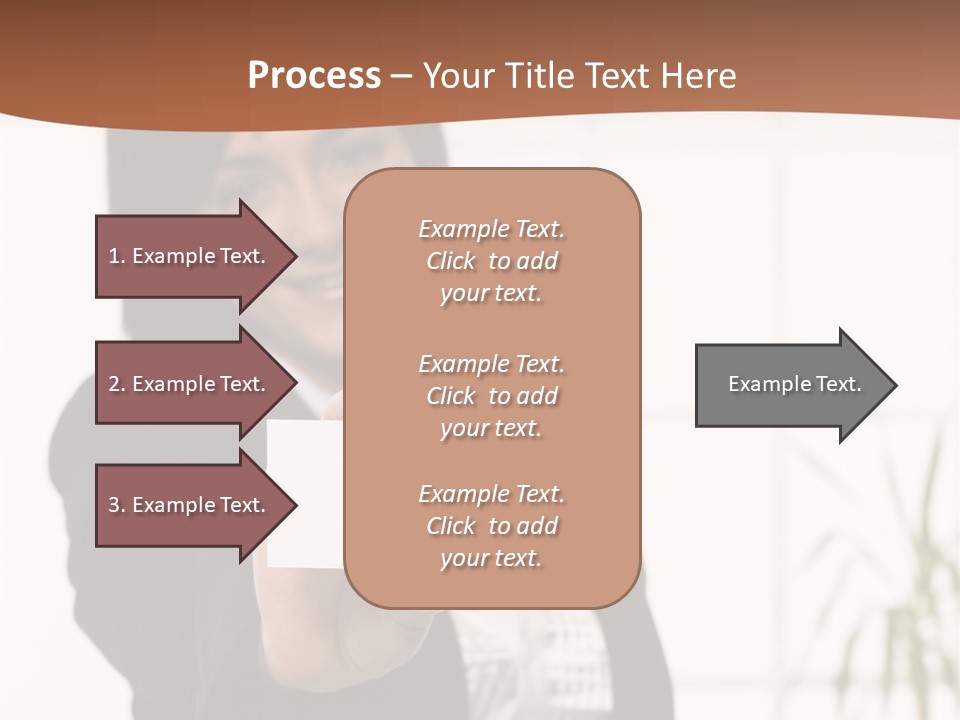 Process – Your Title Text Here

1. Example Text.

2. Example Text.

3. Example Text.

Example Text. Click to add your text.

Example Text. Click to add your text.

Example Text. Click to add your text.

Example Text.